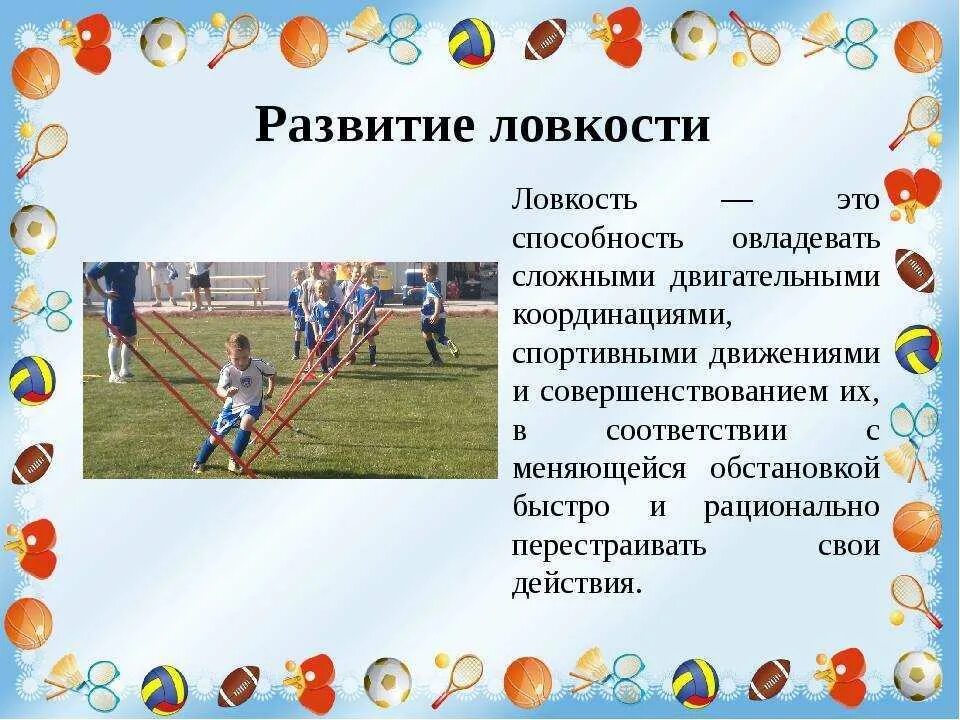 Развитие ловкости

Ловкость — это способность овладевать сложными двигательными координациями, спортивными движениями и совершенствованием их, в соответствии с меняющейся обстановкой быстро и рационально перестраивать свои действия.